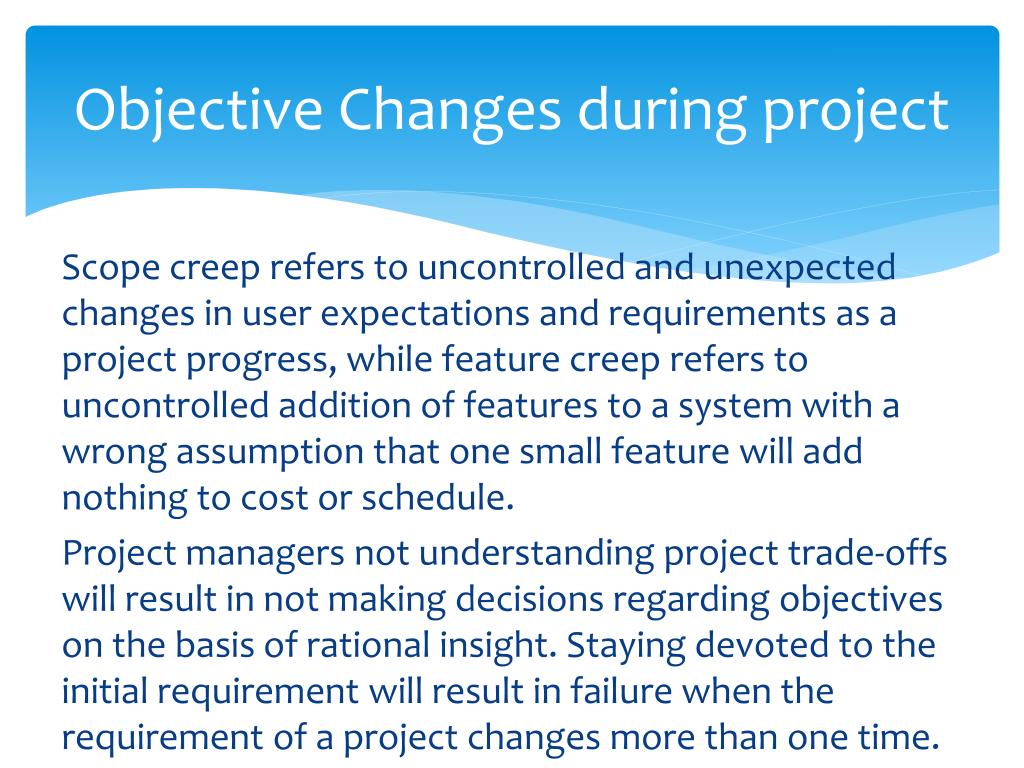 Objective Changes during project

Scope creep refers to uncontrolled and unexpected changes in user expectations and requirements as a project progress, while feature creep refers to uncontrolled addition of features to a system with a wrong assumption that one small feature will add nothing to cost or schedule.

Project managers not understanding project trade-offs will result in not making decisions regarding objectives on the basis of rational insight. Staying devoted to the initial requirement will result in failure when the requirement of a project changes more than one time.